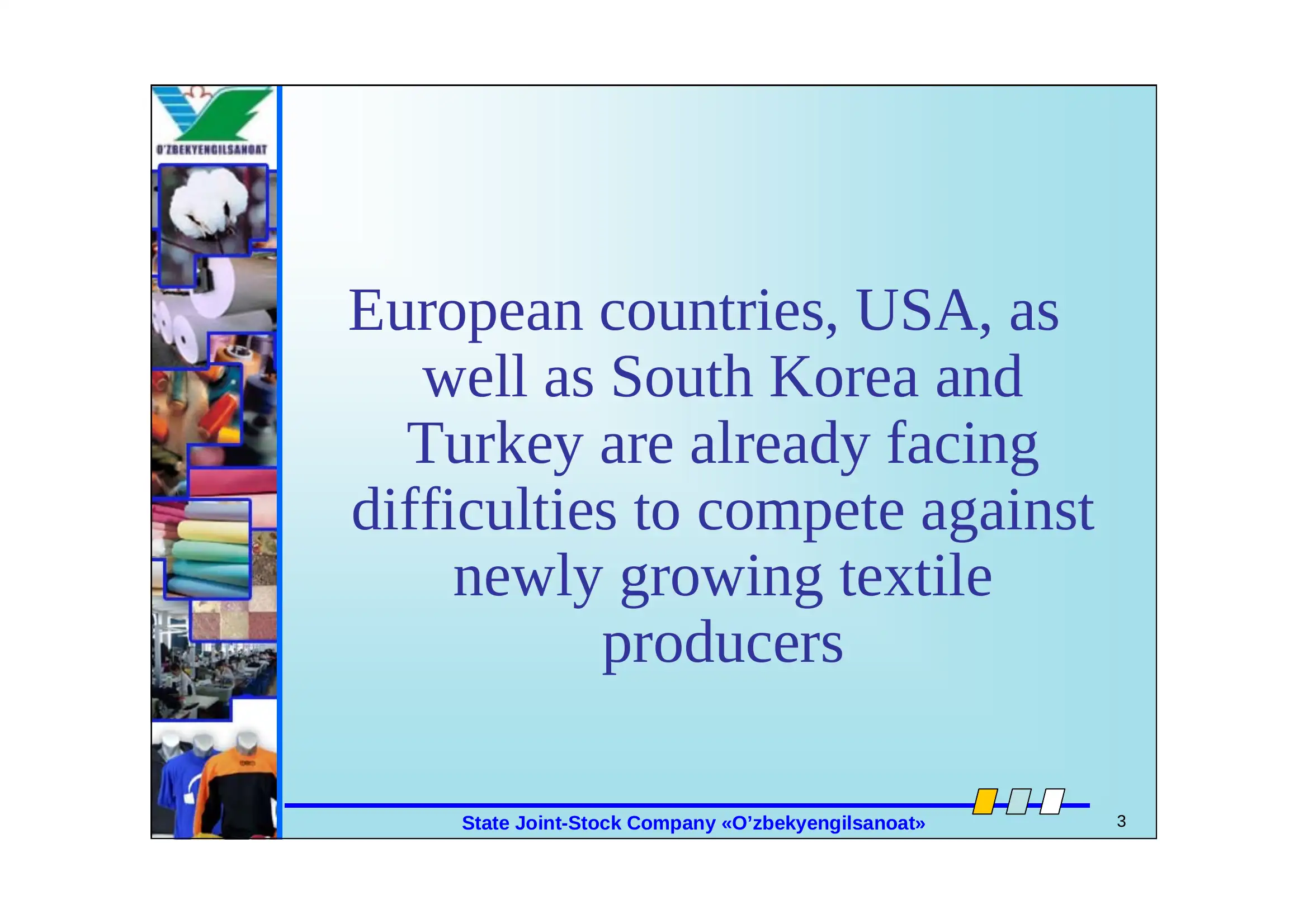 O'ZBEKYENGILSANOAT

European countries, USA, as well as South Korea and Turkey are already facing difficulties to compete against newly growing textile producers

State Joint-Stock Company «O’zbekyengilsanoat»

3